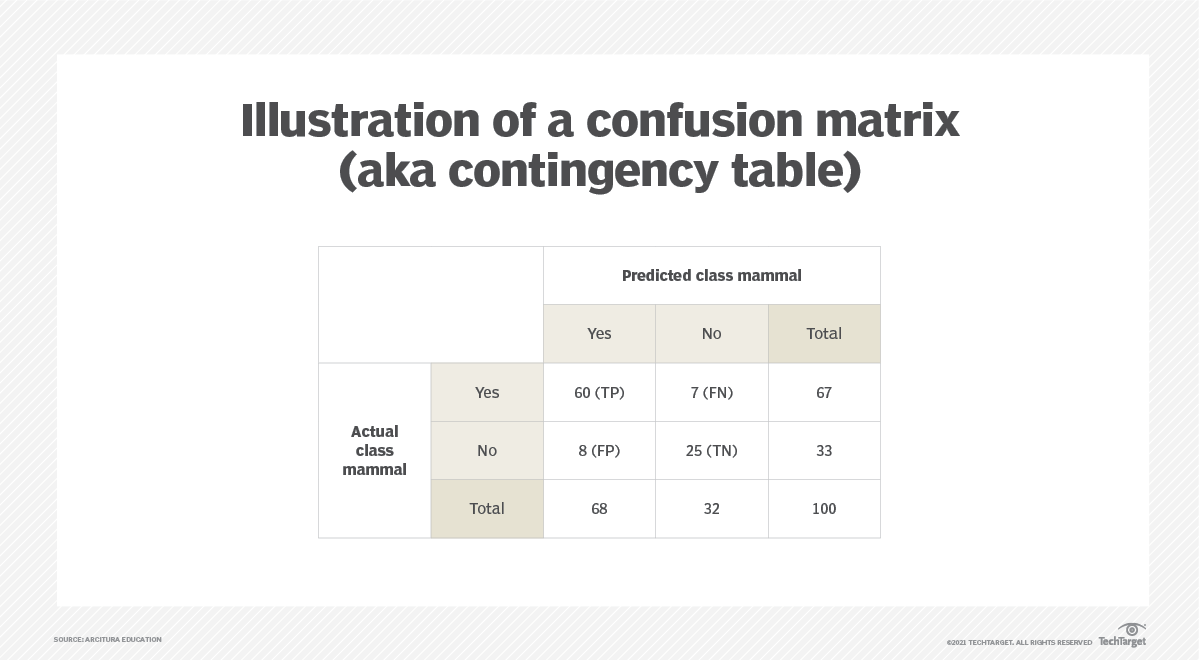 Illustration of a confusion matrix (aka contingency table)

| | | Predicted class mammal | | |
|---|---|---|---|---|
| | | Yes | No | Total |
| Actual class mammal | Yes | 60 (TP) | 7 (FN) | 67 |
| | No | 8 (FP) | 25 (TN) | 33 |
| | Total | 68 | 32 | 100 |

SOURCE: ARCITURA EDUCATION

©2021 TECHTARGET. ALL RIGHTS RESERVED TechTarget